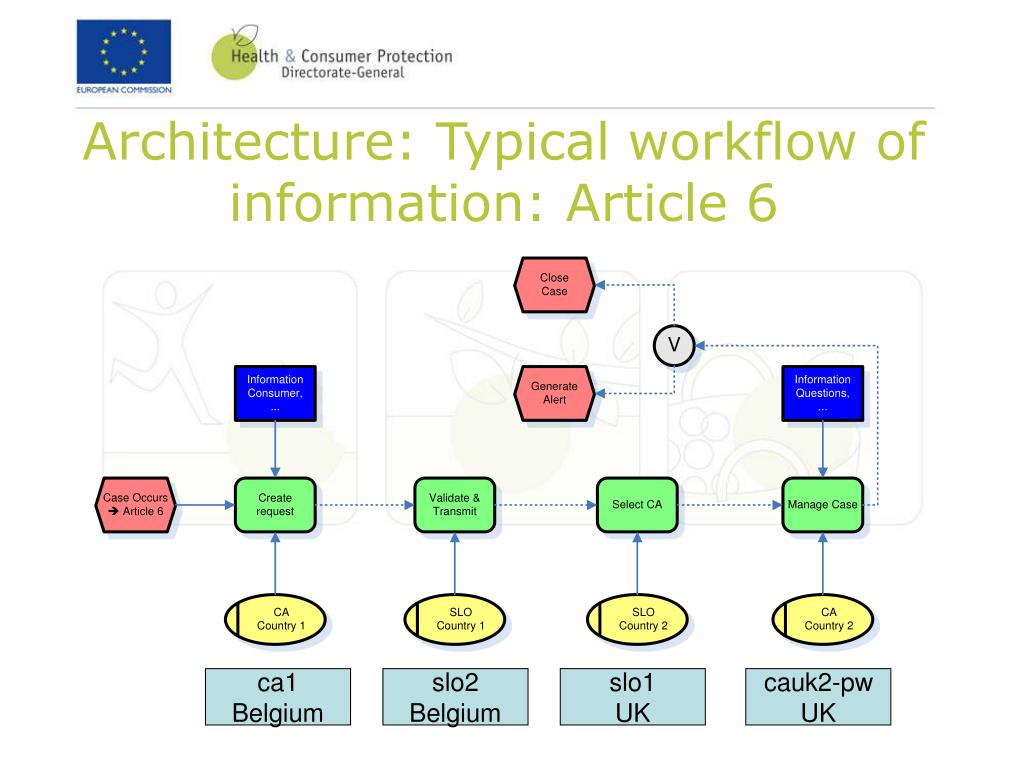 EUROPEAN COMMISSION

Health & Consumer Protection
Directorate-General

Architecture: Typical workflow of information: Article 6

Close Case

V

Generate Alert

Information Consumer, ...

Information Questions, ...

Case Occurs → Article 6

Create request

Validate & Transmit

Select CA

Manage Case

CA Country 1

SLO Country 1

SLO Country 2

CA Country 2

ca1
Belgium

slo2
Belgium

slo1
UK

cauk2-pw
UK